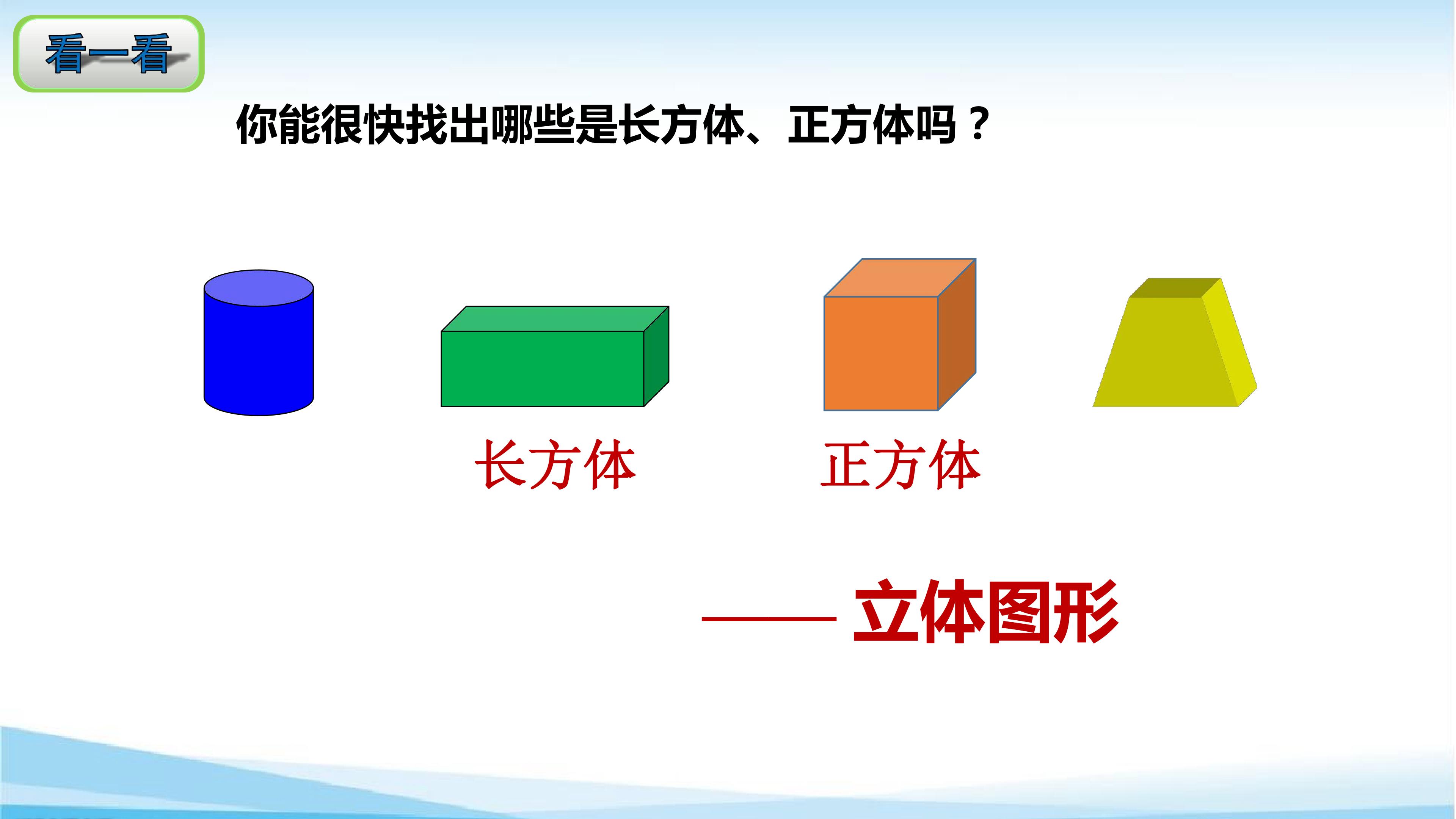 看一看

你能很快找出哪些是长方体、正方体吗？

长方体

正方体

——立体图形